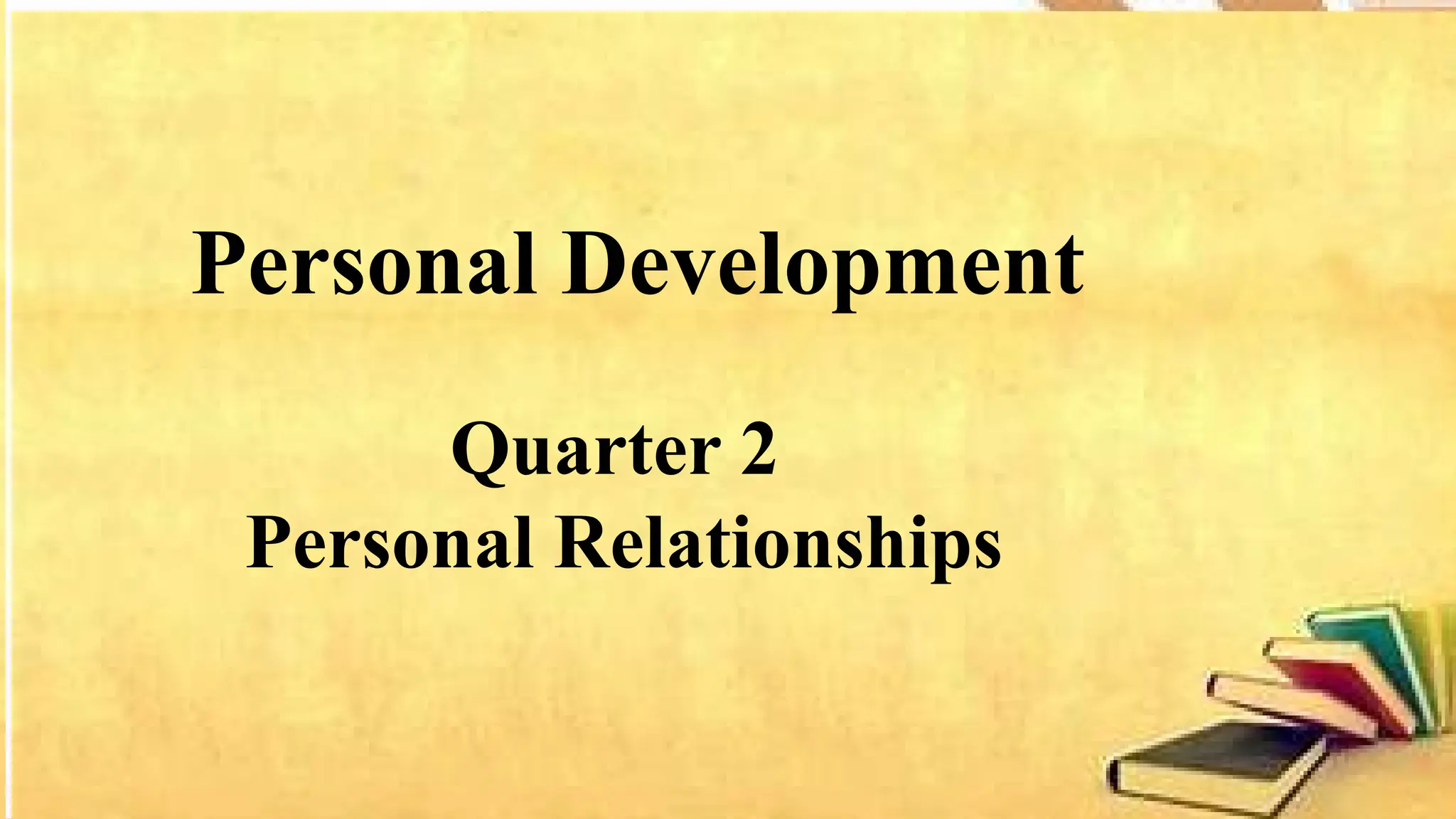 Personal Development

Quarter 2
Personal Relationships